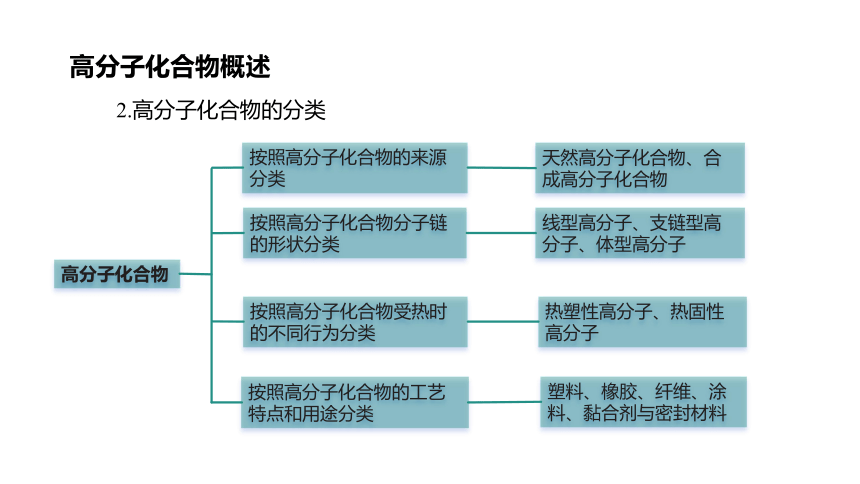 高分子化合物概述

2.高分子化合物的分类

高分子化合物

按照高分子化合物的来源分类

天然高分子化合物、合成高分子化合物

按照高分子化合物分子链的形状分类

线型高分子、支链型高分子、体型高分子

按照高分子化合物受热时的不同行为分类

热塑性高分子、热固性高分子

按照高分子化合物的工艺特点和用途分类

塑料、橡胶、纤维、涂料、黏合剂与密封材料